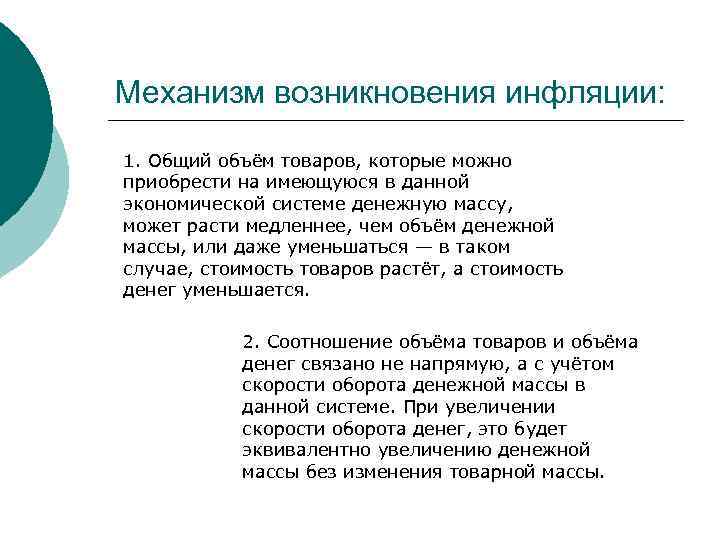 Механизм возникновения инфляции:

1. Общий объём товаров, которые можно приобрести на имеющуюся в данной экономической системе денежную массу, может расти медленнее, чем объём денежной массы, или даже уменьшаться — в таком случае, стоимость товаров растёт, а стоимость денег уменьшается.

2. Соотношение объёма товаров и объёма денег связано не напрямую, а с учётом скорости оборота денежной массы в данной системе. При увеличении скорости оборота денег, это будет эквивалентно увеличению денежной массы без изменения товарной массы.